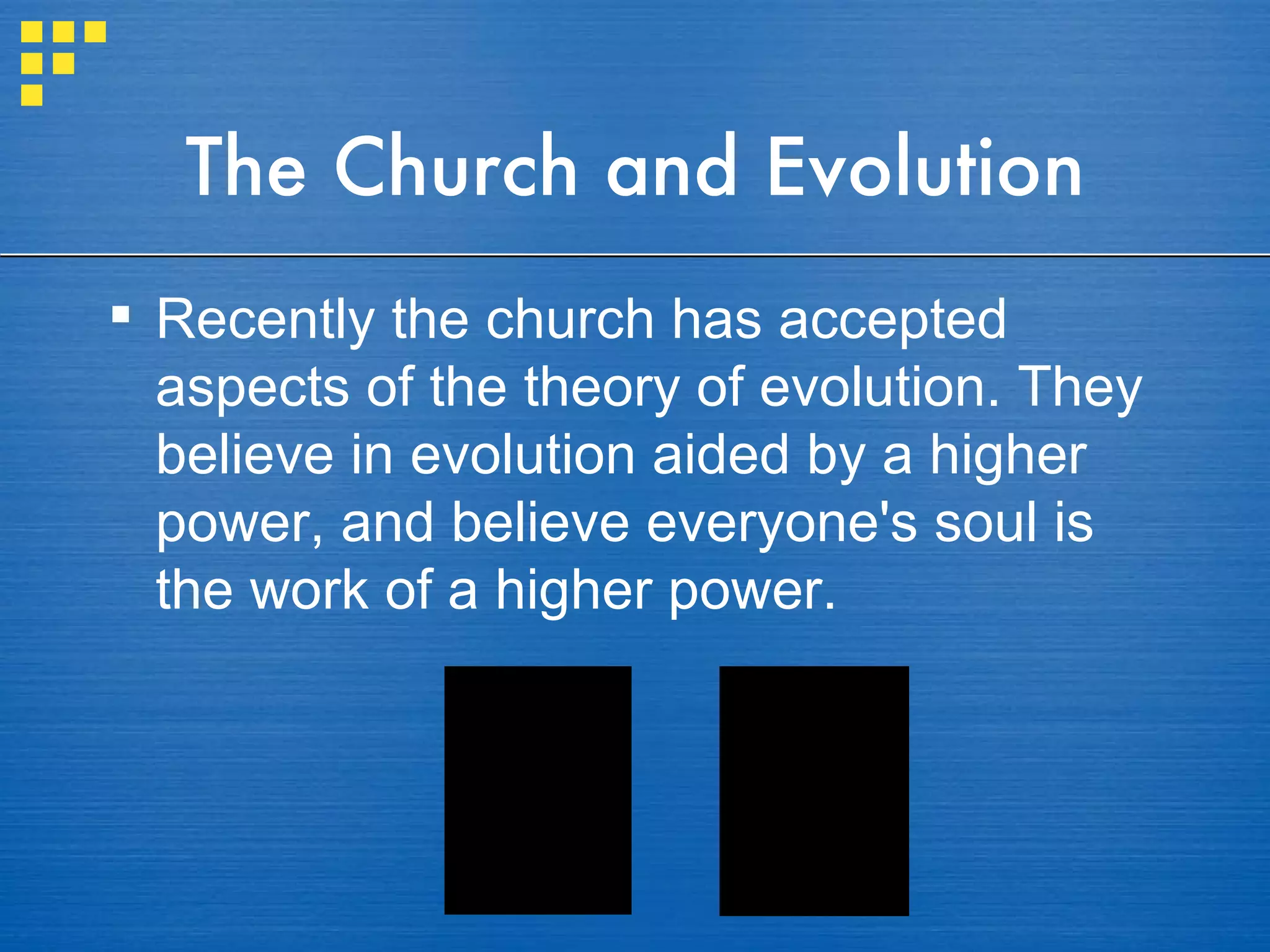 The Church and Evolution

▪ Recently the church has accepted aspects of the theory of evolution. They believe in evolution aided by a higher power, and believe everyone's soul is the work of a higher power.